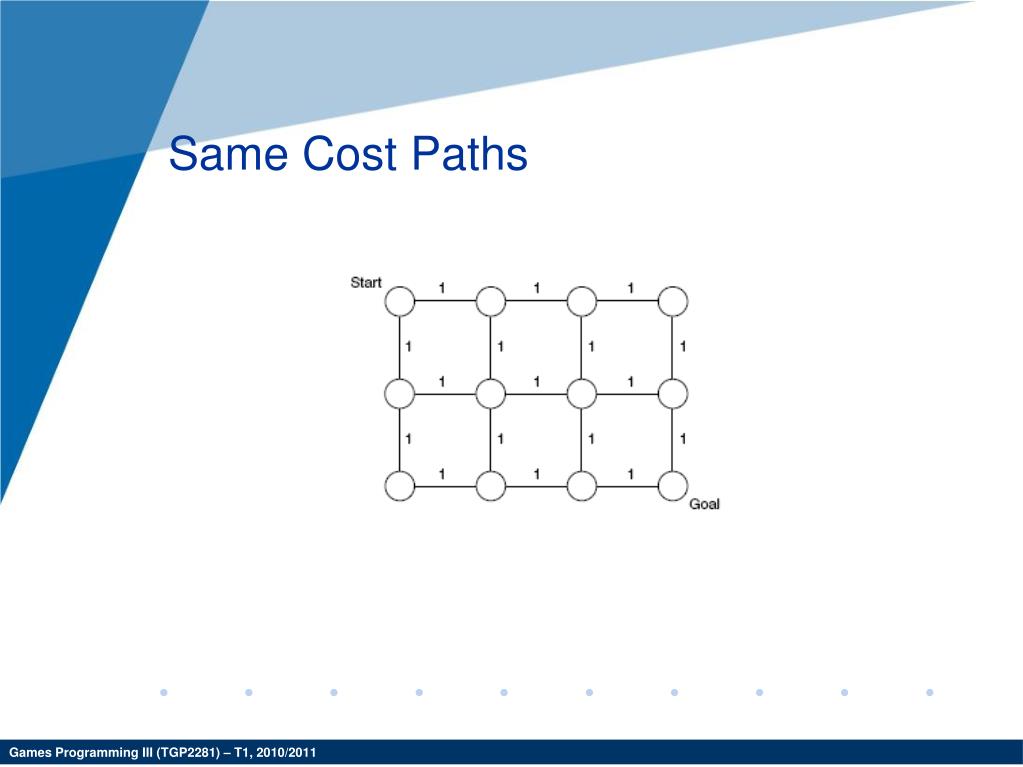 Same Cost Paths

Start
1 1 1
1 1 1 1
1 1 1
1 1 1 1
1 1 1
Goal

Games Programming III (TGP2281) – T1, 2010/2011